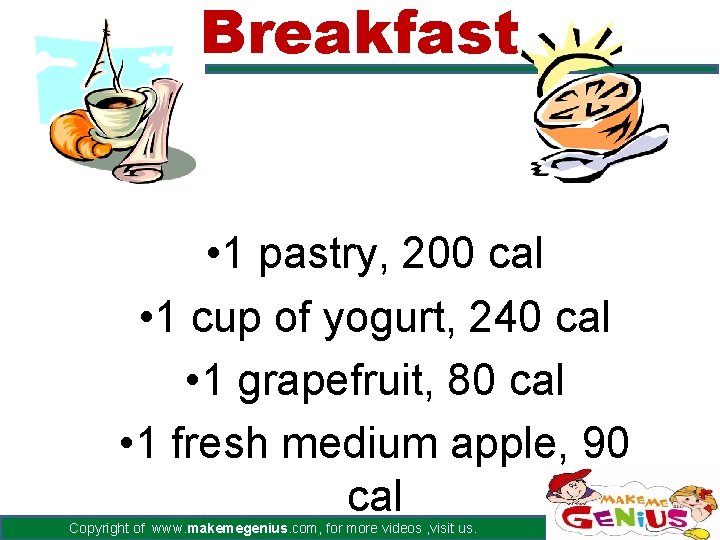 Breakfast

•1 pastry, 200 cal
•1 cup of yogurt, 240 cal
•1 grapefruit, 80 cal
•1 fresh medium apple, 90 cal

Copyright of www.makemegenius.com, for more videos ,visit us.

MAKE ME GENIUS